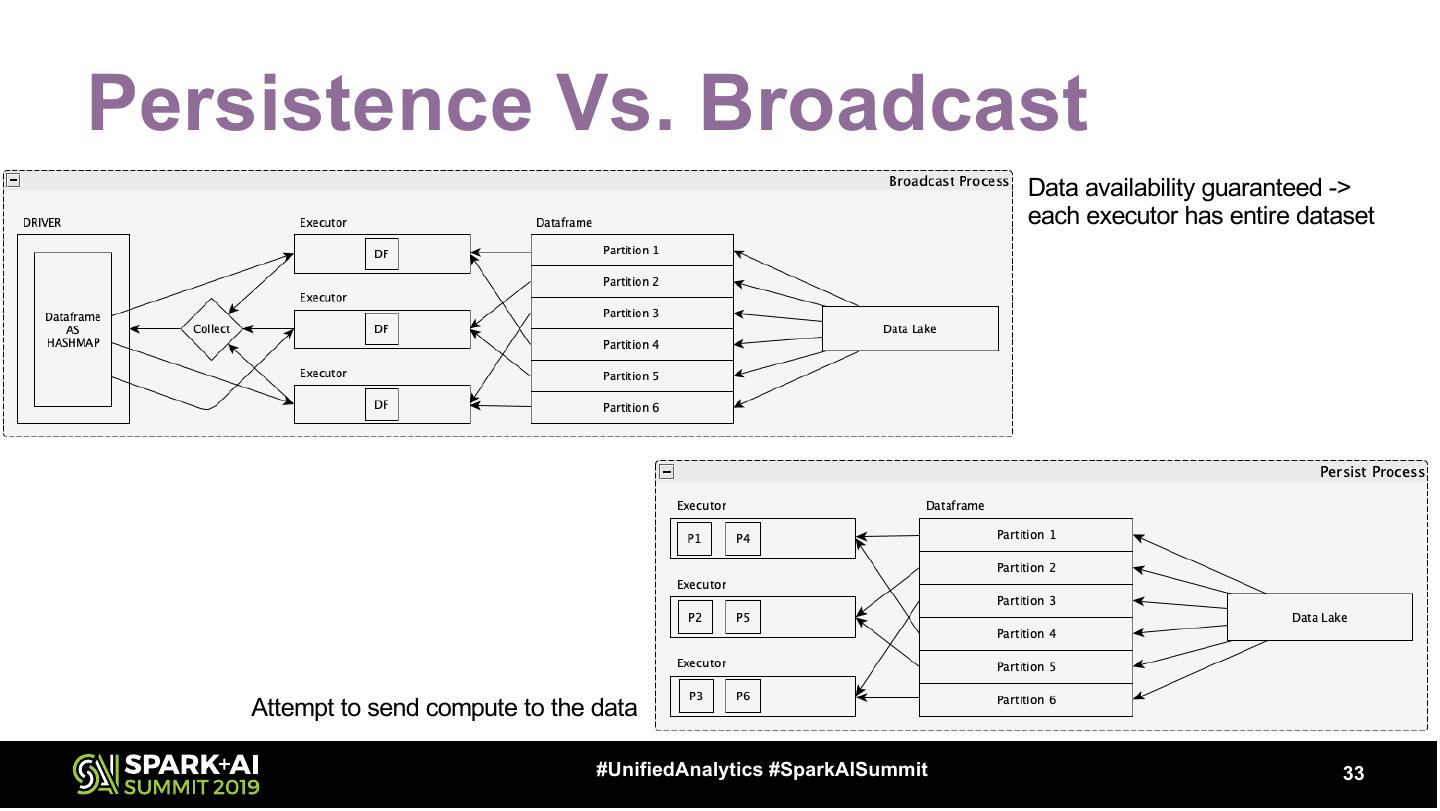 Persistence Vs. Broadcast

Broadcast Process

DRIVER

Dataframe AS HASHMAP

Collect

Executor

DF

Executor

DF

Executor

DF

Dataframe

Partition 1

Partition 2

Partition 3

Partition 4

Partition 5

Partition 6

Data Lake

Data availability guaranteed -> each executor has entire dataset

Persist Process

Executor

P1 P4

Executor

P2 P5

Executor

P3 P6

Dataframe

Partition 1

Partition 2

Partition 3

Partition 4

Partition 5

Partition 6

Data Lake

Attempt to send compute to the data

SPARK+AI SUMMIT 2019

#UnifiedAnalytics #SparkAISummit

33